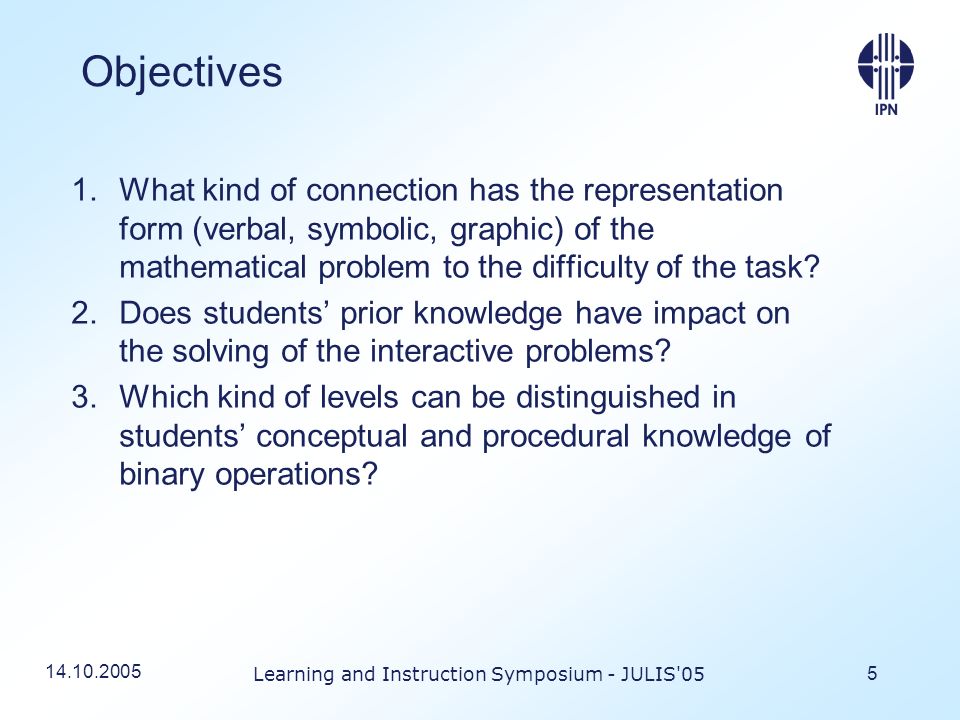 Objectives

IPN

1. What kind of connection has the representation form (verbal, symbolic, graphic) of the mathematical problem to the difficulty of the task?
2. Does students’ prior knowledge have impact on the solving of the interactive problems?
3. Which kind of levels can be distinguished in students’ conceptual and procedural knowledge of binary operations?

14.10.2005

Learning and Instruction Symposium - JULIS'05

5